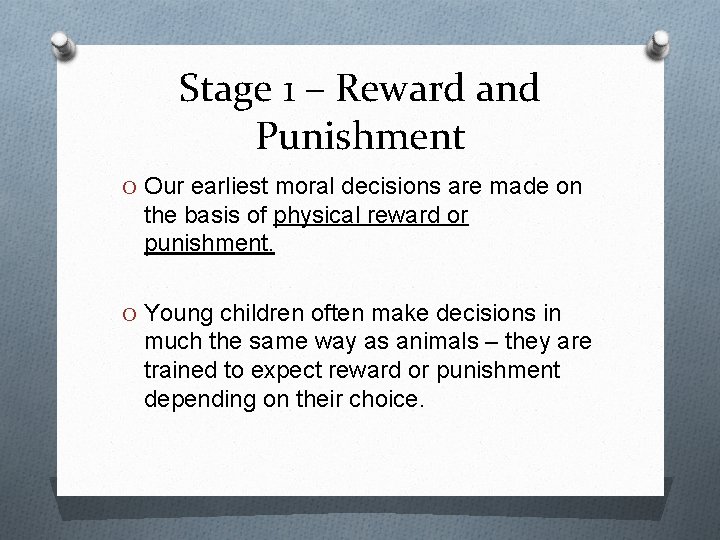 Stage 1 – Reward and Punishment

O Our earliest moral decisions are made on the basis of physical reward or punishment.

O Young children often make decisions in much the same way as animals – they are trained to expect reward or punishment depending on their choice.